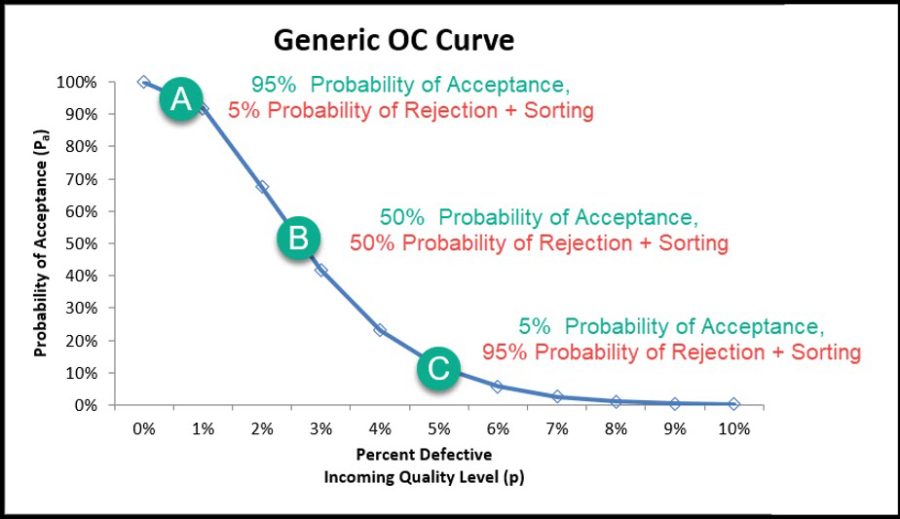 Generic OC Curve

Probability of Acceptance ($P_a$)

100%
90%
80%
70%
60%
50%
40%
30%
20%
10%
0%

A
95% Probability of Acceptance,
5% Probability of Rejection + Sorting

B
50% Probability of Acceptance,
50% Probability of Rejection + Sorting

C
5% Probability of Acceptance,
95% Probability of Rejection + Sorting

0% 1% 2% 3% 4% 5% 6% 7% 8% 9% 10%

Percent Defective
Incoming Quality Level (p)